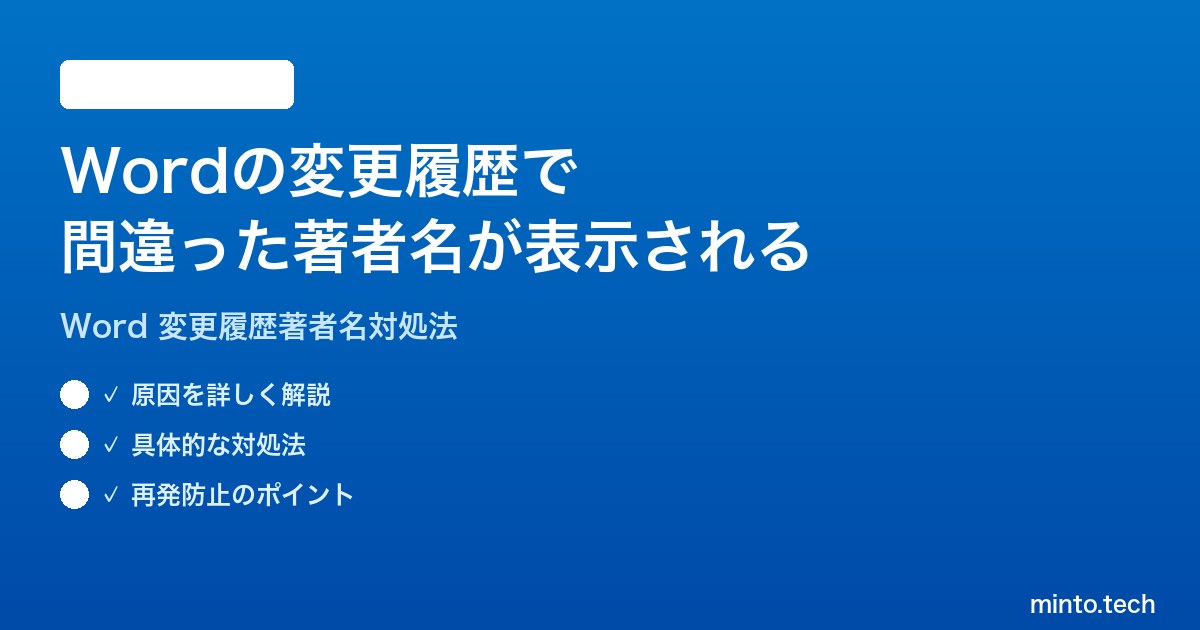 Wordの変更履歴で
間違った著者名が表示される

Word 変更履歴著者名対処法

✓ 原因を詳しく解説
✓ 具体的な対処法
✓ 再発防止のポイント

minto.tech